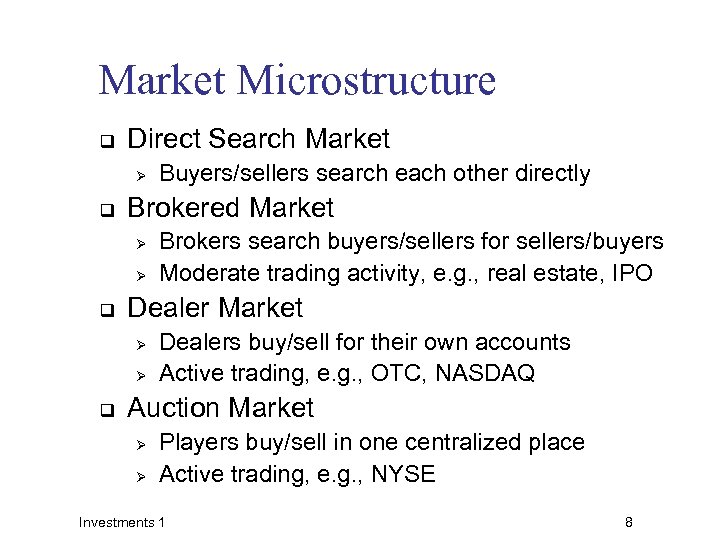 Market Microstructure

❑ Direct Search Market
 ➢ Buyers/sellers search each other directly
❑ Brokered Market
 ➢ Brokers search buyers/sellers for sellers/buyers
 ➢ Moderate trading activity, e.g., real estate, IPO
❑ Dealer Market
 ➢ Dealers buy/sell for their own accounts
 ➢ Active trading, e.g., OTC, NASDAQ
❑ Auction Market
 ➢ Players buy/sell in one centralized place
 ➢ Active trading, e.g., NYSE

Investments 1

8